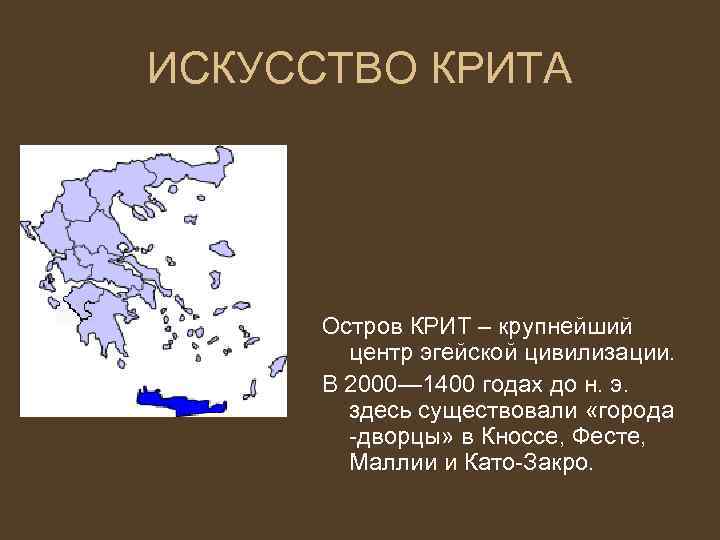 ИСКУССТВО КРИТА

Остров КРИТ – крупнейший центр эгейской цивилизации.

В 2000—1400 годах до н. э. здесь существовали «города -дворцы» в Кноссе, Фесте, Маллии и Като-Закро.